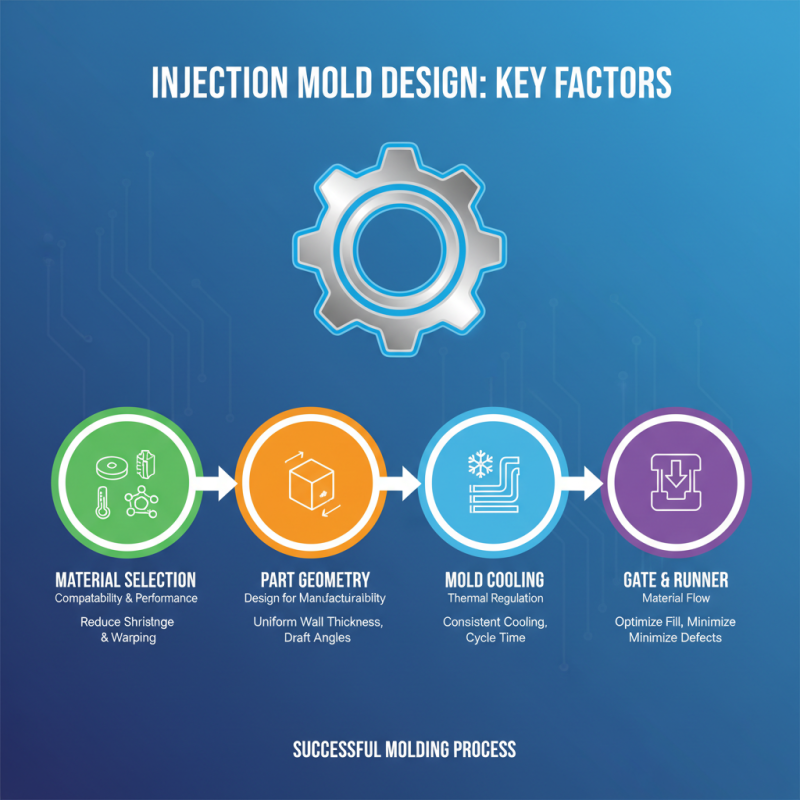 INJECTION MOLD DESIGN: KEY FACTORS

MATERIAL SELECTION
Compatability & Performance

Reduce Shristnge & Warping

PART GEOMETRY
Design for Manufacturaibilty

Uniform Wall Thickness, Draft Angles

MOLD COOLING
Thermal Regulation

Consistent Cooling, Cycle Time

GATE & RUNNER
Material Flow

Optimize Fill, Minimize Minimize Defects

SUCCESSFUL MOLDING PROCESS